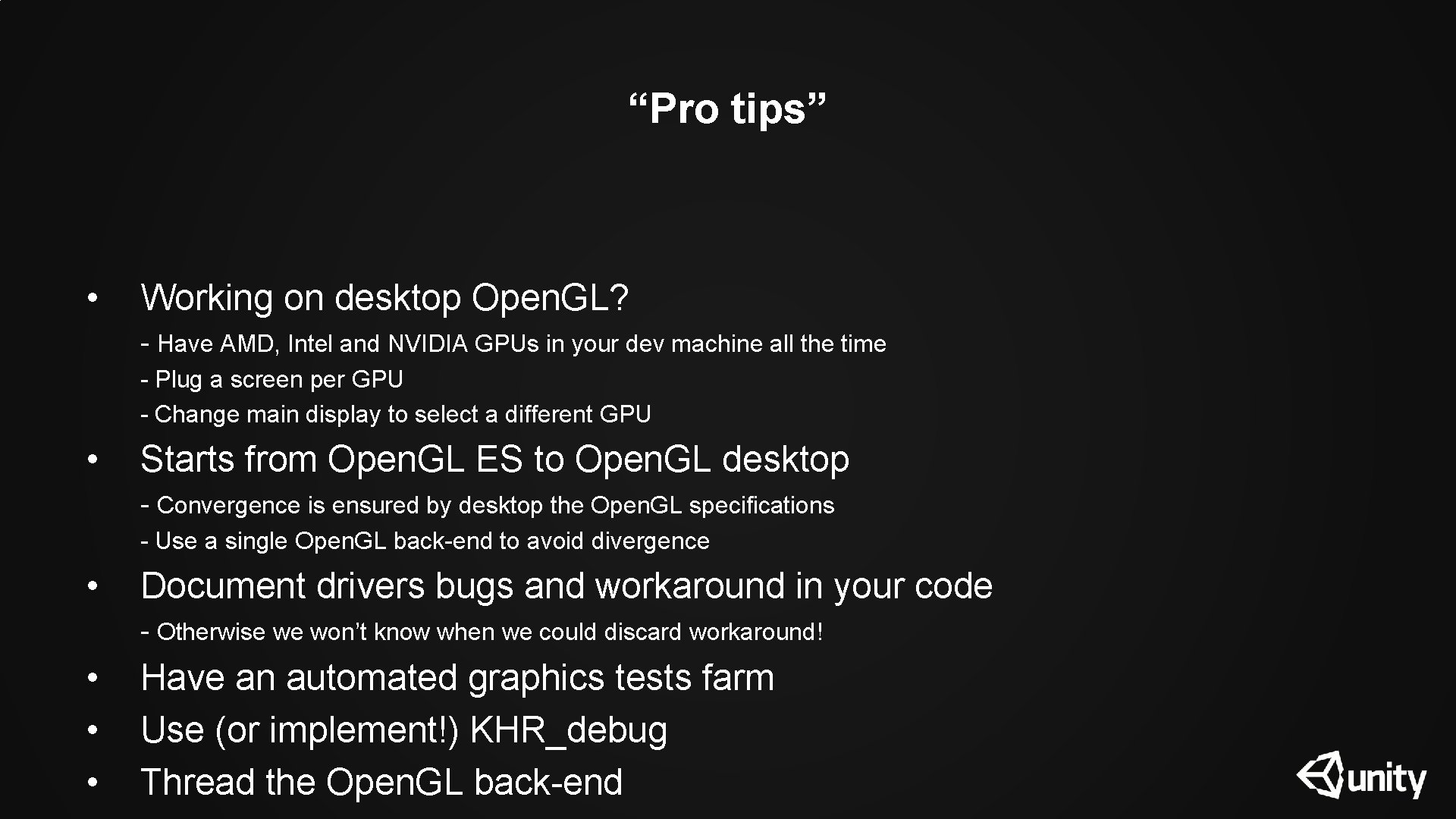 “Pro tips”

• Working on desktop Open.GL?

- Have AMD, Intel and NVIDIA GPUs in your dev machine all the time
- Plug a screen per GPU
- Change main display to select a different GPU

• Starts from Open.GL ES to Open.GL desktop

- Convergence is ensured by desktop the Open.GL specifications
- Use a single Open.GL back-end to avoid divergence

• Document drivers bugs and workaround in your code

- Otherwise we won’t know when we could discard workaround!

• Have an automated graphics tests farm
• Use (or implement!) KHR_debug
• Thread the Open.GL back-end

unity